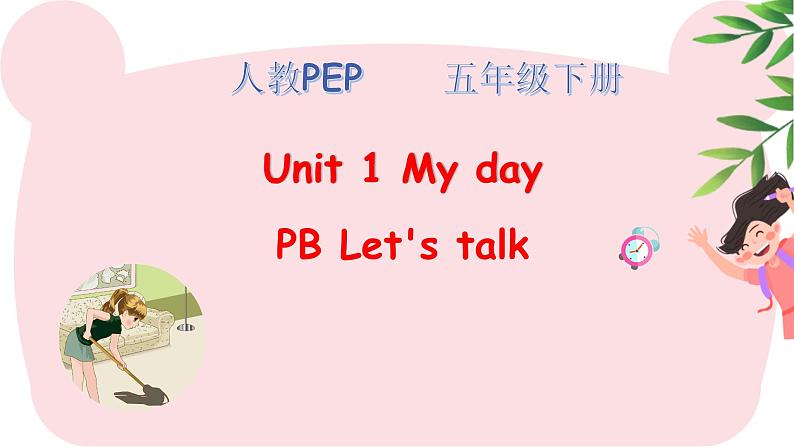 人教PEP　　五年级下册

Unit 1 My day

PB Let's talk